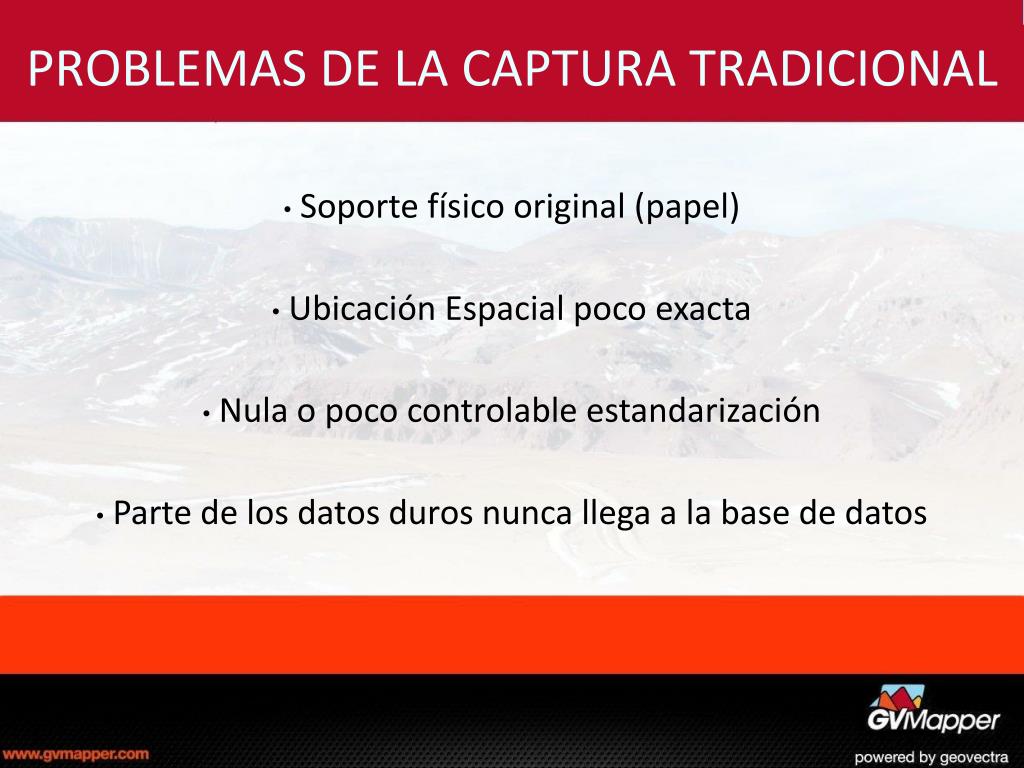 PROBLEMAS DE LA CAPTURA TRADICIONAL

• Soporte físico original (papel)

• Ubicación Espacial poco exacta

• Nula o poco controlable estandarización

• Parte de los datos duros nunca llega a la base de datos

www.gvmapper.com

GVMapper

powered by geovectra